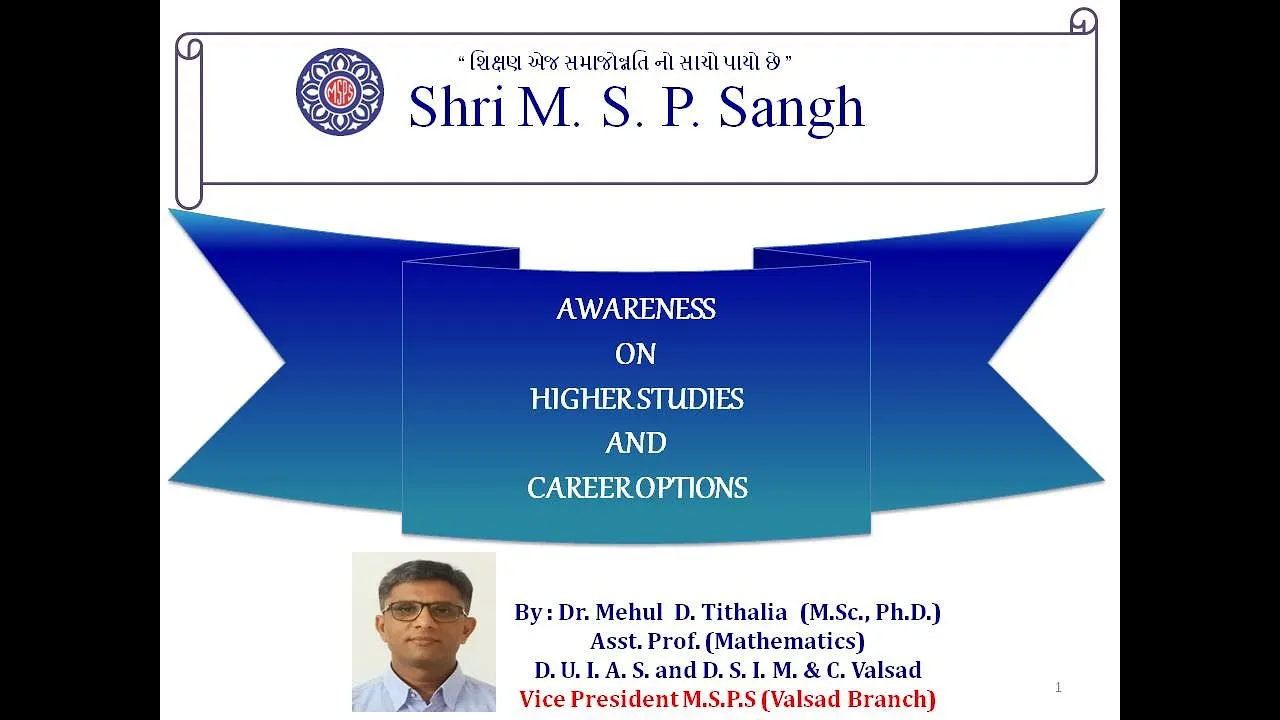 " શિક્ષણ એજ સમાજોન્નતિ નો સાચો પાયો છે "

MSPS

Shri M. S. P. Sangh

AWARENESS
ON
HIGHER STUDIES
AND
CAREER OPTIONS

By : Dr. Mehul D. Tithalia (M.Sc., Ph.D.)
Asst. Prof. (Mathematics)
D. U. I. A. S. and D. S. I. M. & C. Valsad
Vice President M.S.P.S (Valsad Branch)

1